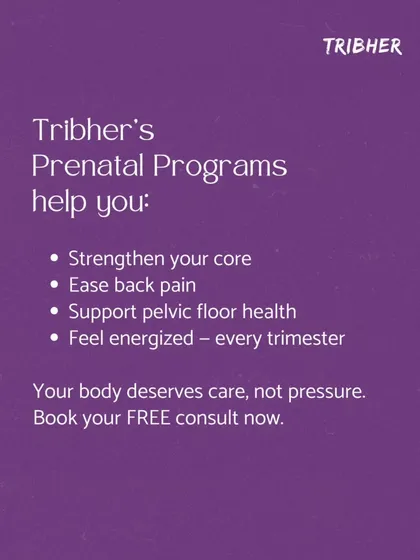 TRIBHER

Tribher's
Prenatal Programs
help you:

• Strengthen your core
• Ease back pain
• Support pelvic floor health
• Feel energized – every trimester

Your body deserves care, not pressure. Book your FREE consult now.